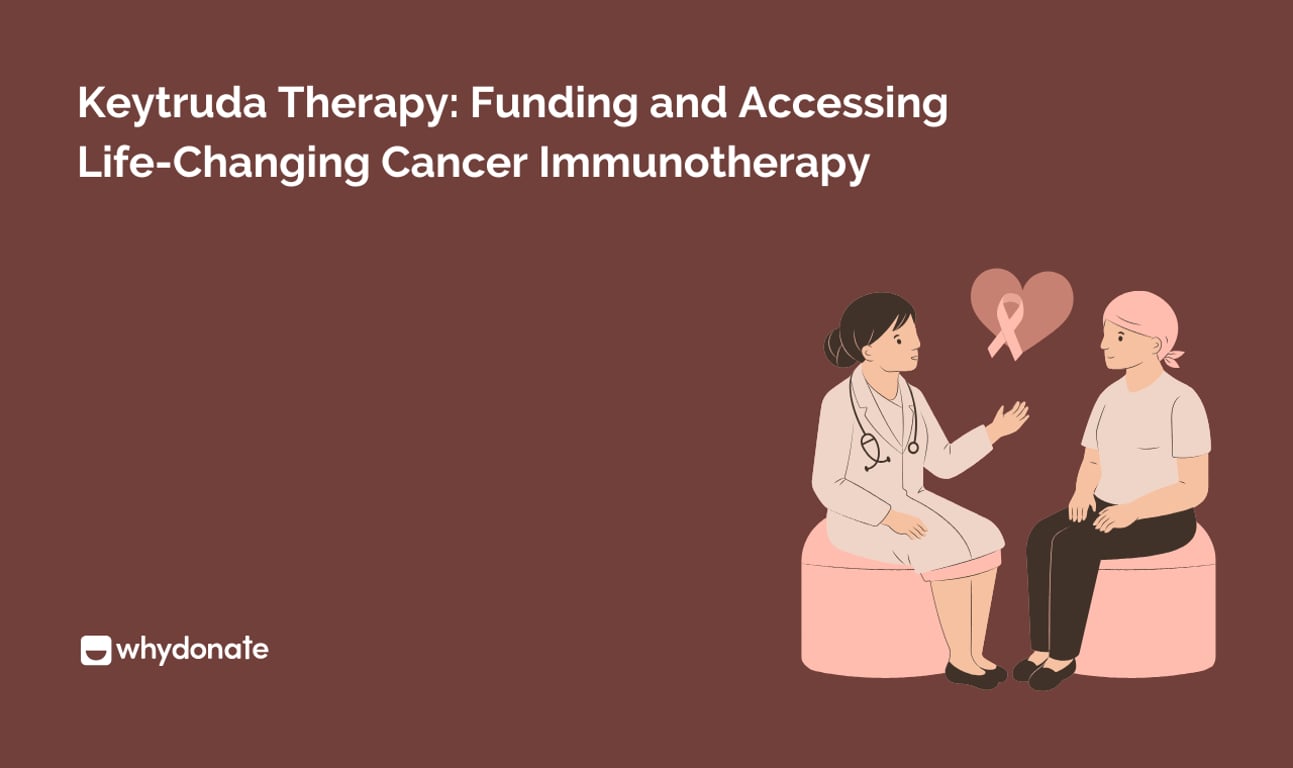 Keytruda Therapy: Funding and Accessing Life-Changing Cancer Immunotherapy

whydonate